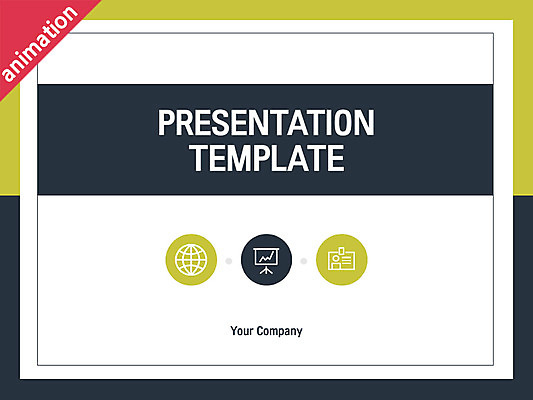 animation

PRESENTATION TEMPLATE

Your Company